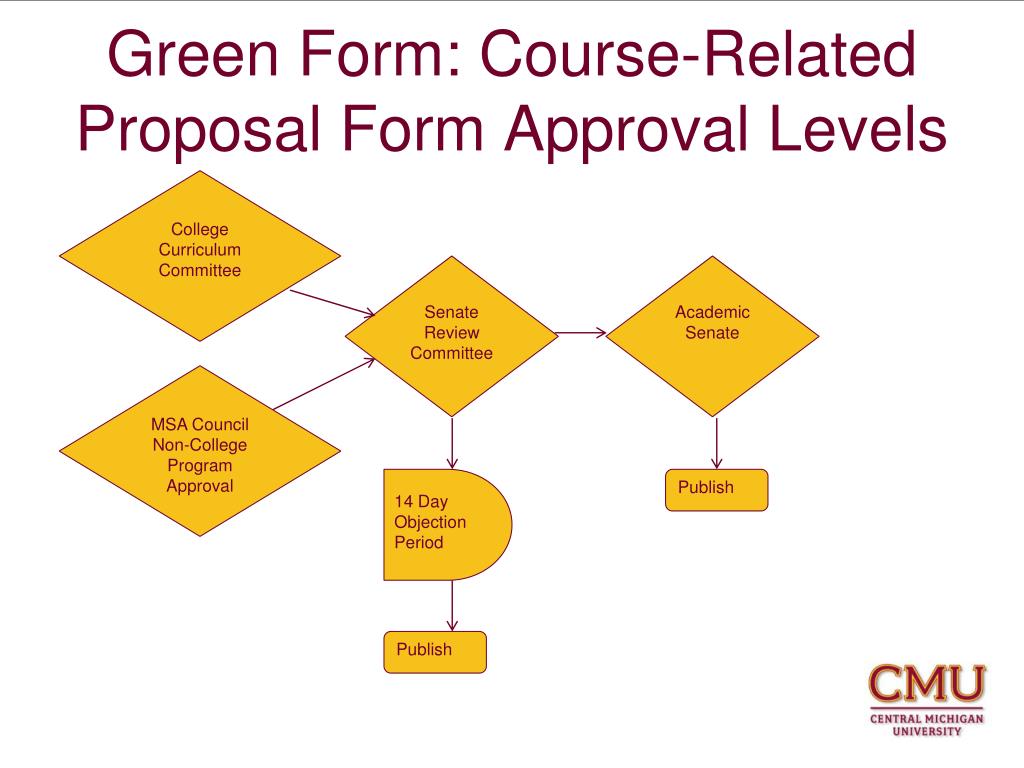 Green Form: Course-Related Proposal Form Approval Levels

College Curriculum Committee

MSA Council Non-College Program Approval

Senate Review Committee

Academic Senate

14 Day Objection Period

Publish

Publish

CMU
CENTRAL MICHIGAN UNIVERSITY